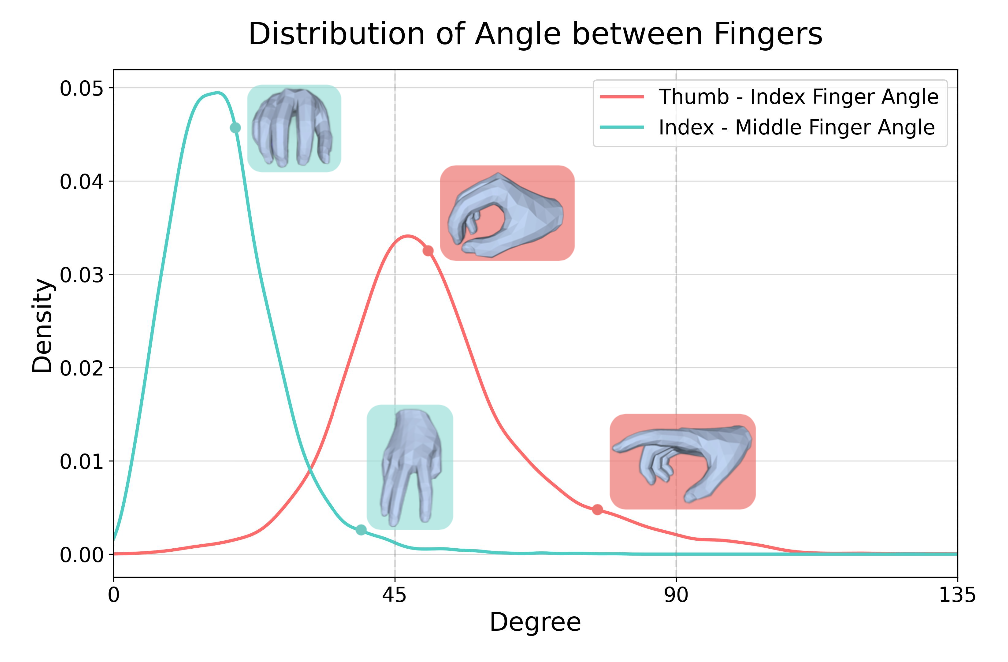 Distribution of Angle between Fingers

Thumb - Index Finger Angle
Index - Middle Finger Angle

Density

0.05
0.04
0.03
0.02
0.01
0.00

0
45
90
135

Degree